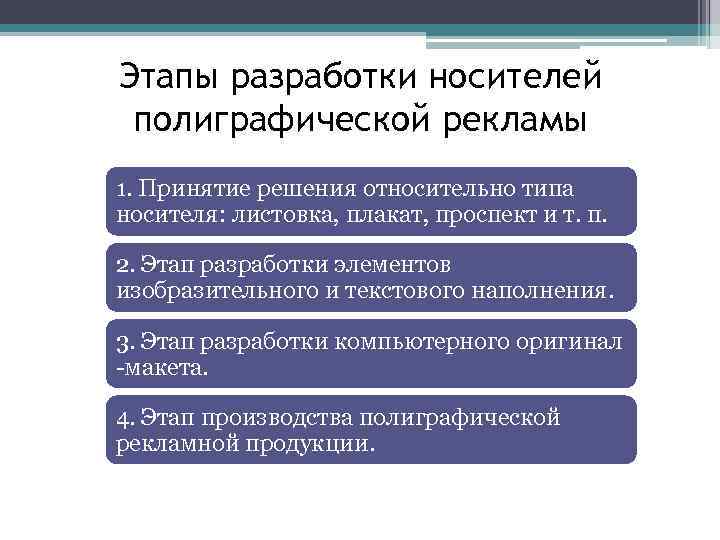 Этапы разработки носителей полиграфической рекламы

1. Принятие решения относительно типа носителя: листовка, плакат, проспект и т. п.

2. Этап разработки элементов изобразительного и текстового наполнения.

3. Этап разработки компьютерного оригинал -макета.

4. Этап производства полиграфической рекламной продукции.